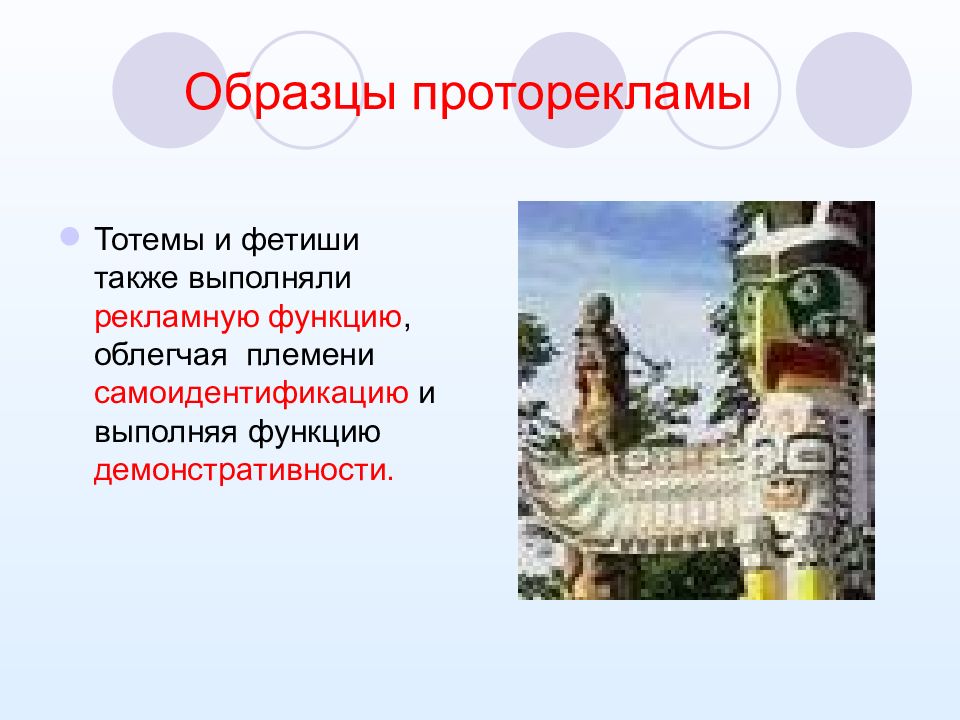 Образцы проторекламы

Тотемы и фетиши также выполняли рекламную функцию, облегчая племени самоидентификацию и выполняя функцию демонстративности.